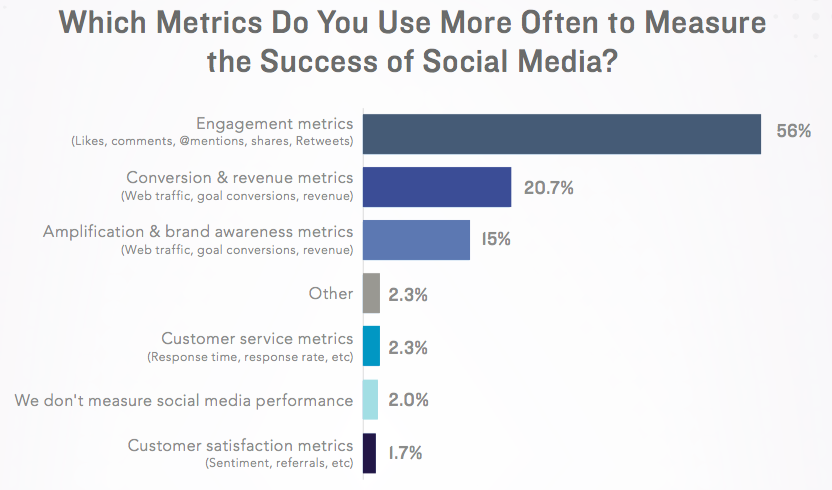 Which Metrics Do You Use More Often to Measure the Success of Social Media?

Engagement metrics
(Likes, comments, @mentions, shares, Retweets)
56%

Conversion & revenue metrics
(Web traffic, goal conversions, revenue)
20.7%

Amplification & brand awareness metrics
(Web traffic, goal conversions, revenue)
15%

Other
2.3%

Customer service metrics
(Response time, response rate, etc)
2.3%

We don't measure social media performance
2.0%

Customer satisfaction metrics
(Sentiment, referrals, etc)
1.7%